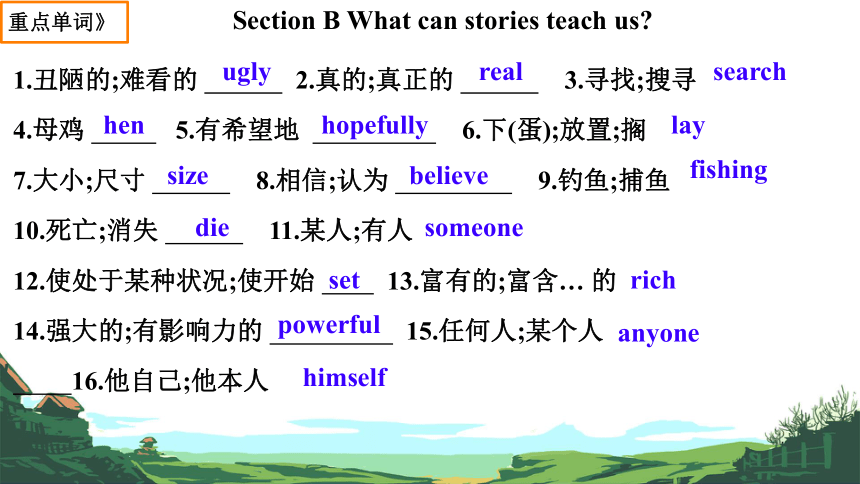 重点单词》

Section B What can stories teach us?

1.丑陋的;难看的 ugly 2.真的;真正的 real 3.寻找;搜寻 search

4.母鸡 hen 5.有希望地 hopefully 6.下(蛋);放置;搁 lay

7.大小;尺寸 size 8.相信;认为 believe 9.钓鱼;捕鱼 fishing

10.死亡;消失 die 11.某人;有人 someone

12.使处于某种状况;使开始 set 13.富有的;富含… 的 rich

14.强大的;有影响力的 powerful 15.任何人;某个人 anyone

16.他自己;他本人 himself